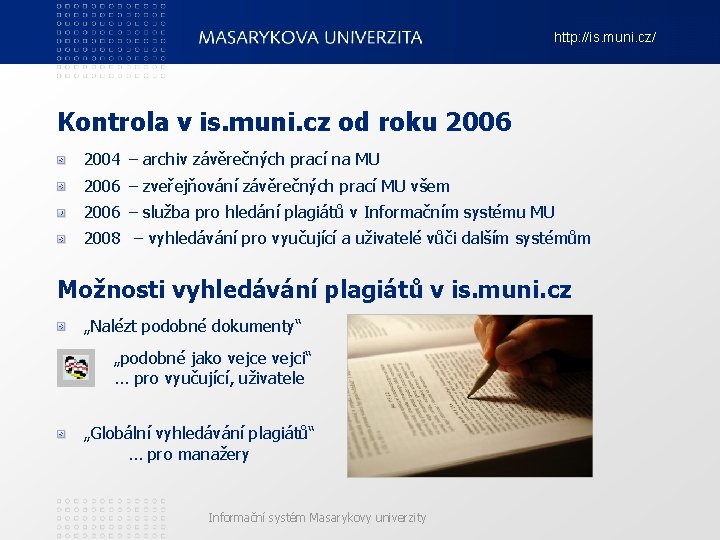 MASARYKOVA UNIVERZITA

http://is.muni.cz/

Kontrola v is.muni.cz od roku 2006

2004 – archiv závěrečných prací na MU

2006 – zveřejňování závěrečných prací MU všem

2006 – služba pro hledání plagiátů v Informačním systému MU

2008 – vyhledávání pro vyučující a uživatelé vůči dalším systémům

Možnosti vyhledávání plagiátů v is.muni.cz

„Nalézt podobné dokumenty“

„podobné jako vejce vejci“
… pro vyučující, uživatele

„Globální vyhledávání plagiátů“
… pro manažery

Informační systém Masarykovy univerzity